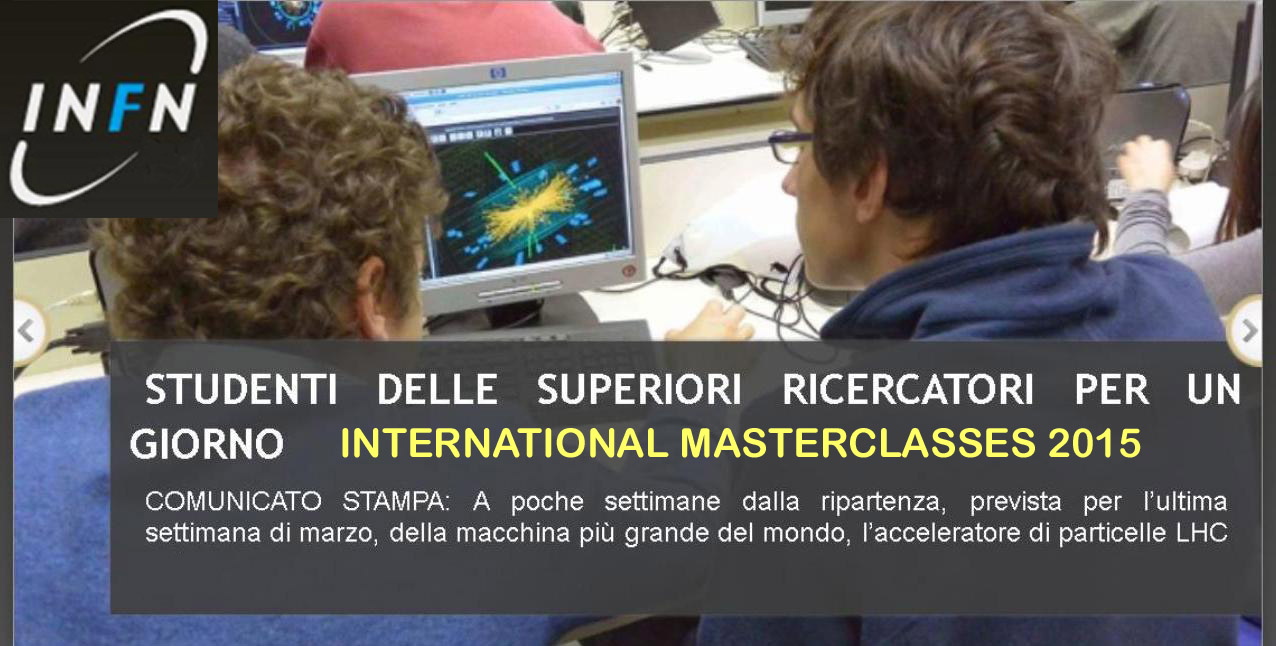 INFN

STUDENTI DELLE SUPERIORI RICERCATORI PER UN GIORNO INTERNATIONAL MASTERCLASSES 2015

COMUNICATO STAMPA: A poche settimane dalla ripartenza, prevista per l'ultima settimana di marzo, della macchina più grande del mondo, l'acceleratore di particelle LHC